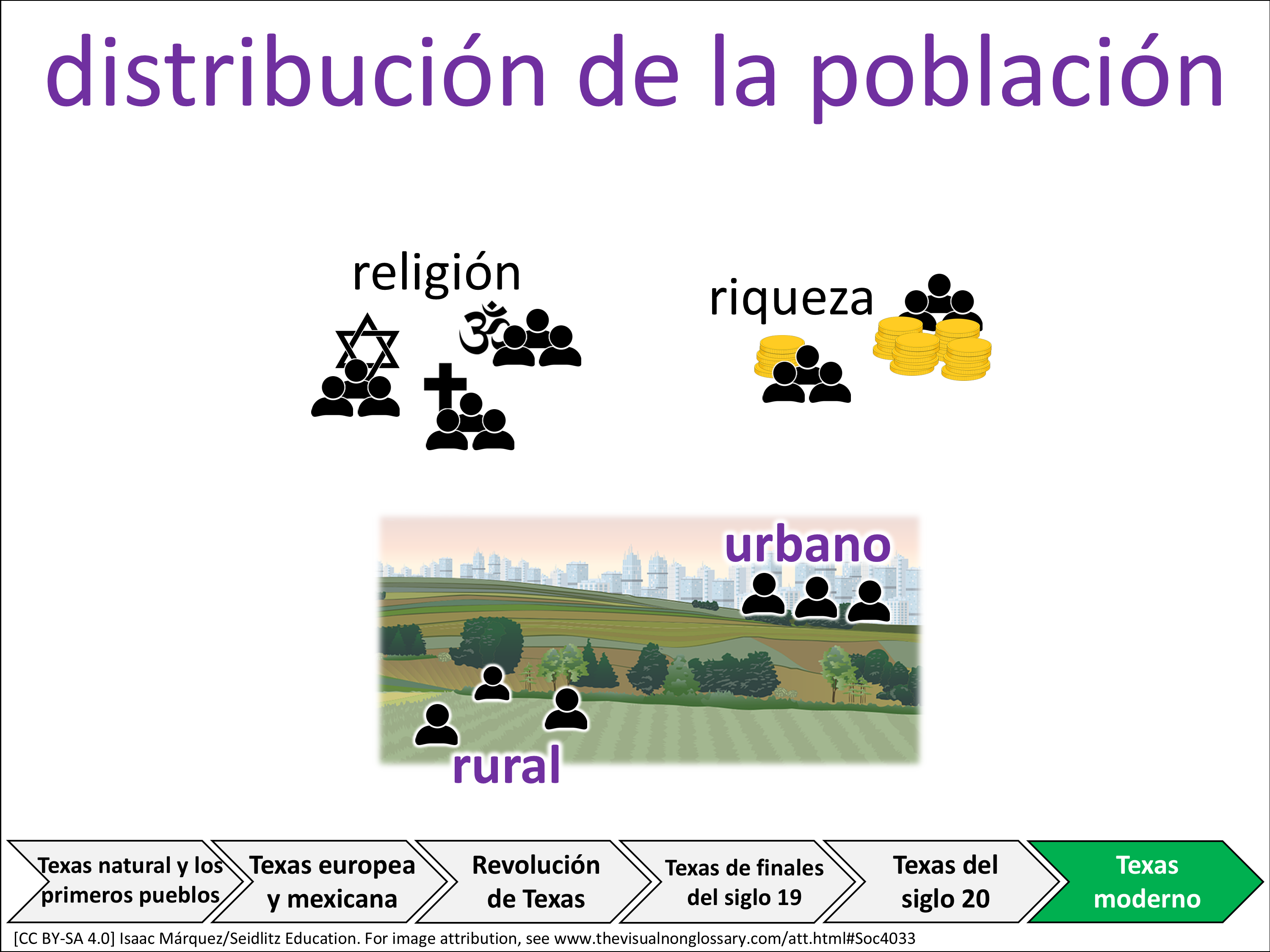 distribución de la población

religión

riqueza

urbano

rural

Texas natural y los primeros pueblos

Texas europea y mexicana

Revolución de Texas

Texas de finales del siglo 19

Texas del siglo 20

Texas moderno

[CC BY-SA 4.0] Isaac Márquez/Seidlitz Education. For image attribution, see www.thevisualnonglossary.com/att.html#Soc4033